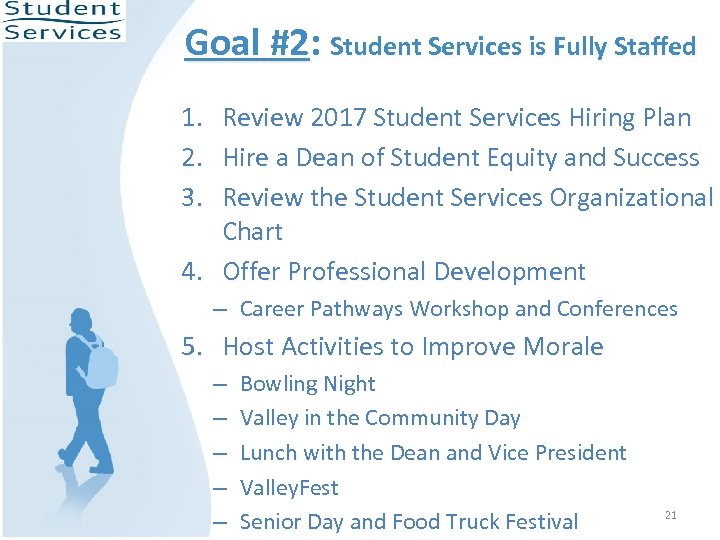 Student Services

Goal #2: Student Services is Fully Staffed

1. Review 2017 Student Services Hiring Plan
2. Hire a Dean of Student Equity and Success
3. Review the Student Services Organizational Chart
4. Offer Professional Development
– Career Pathways Workshop and Conferences
5. Host Activities to Improve Morale
– Bowling Night
– Valley in the Community Day
– Lunch with the Dean and Vice President
– ValleyFest
– Senior Day and Food Truck Festival

21